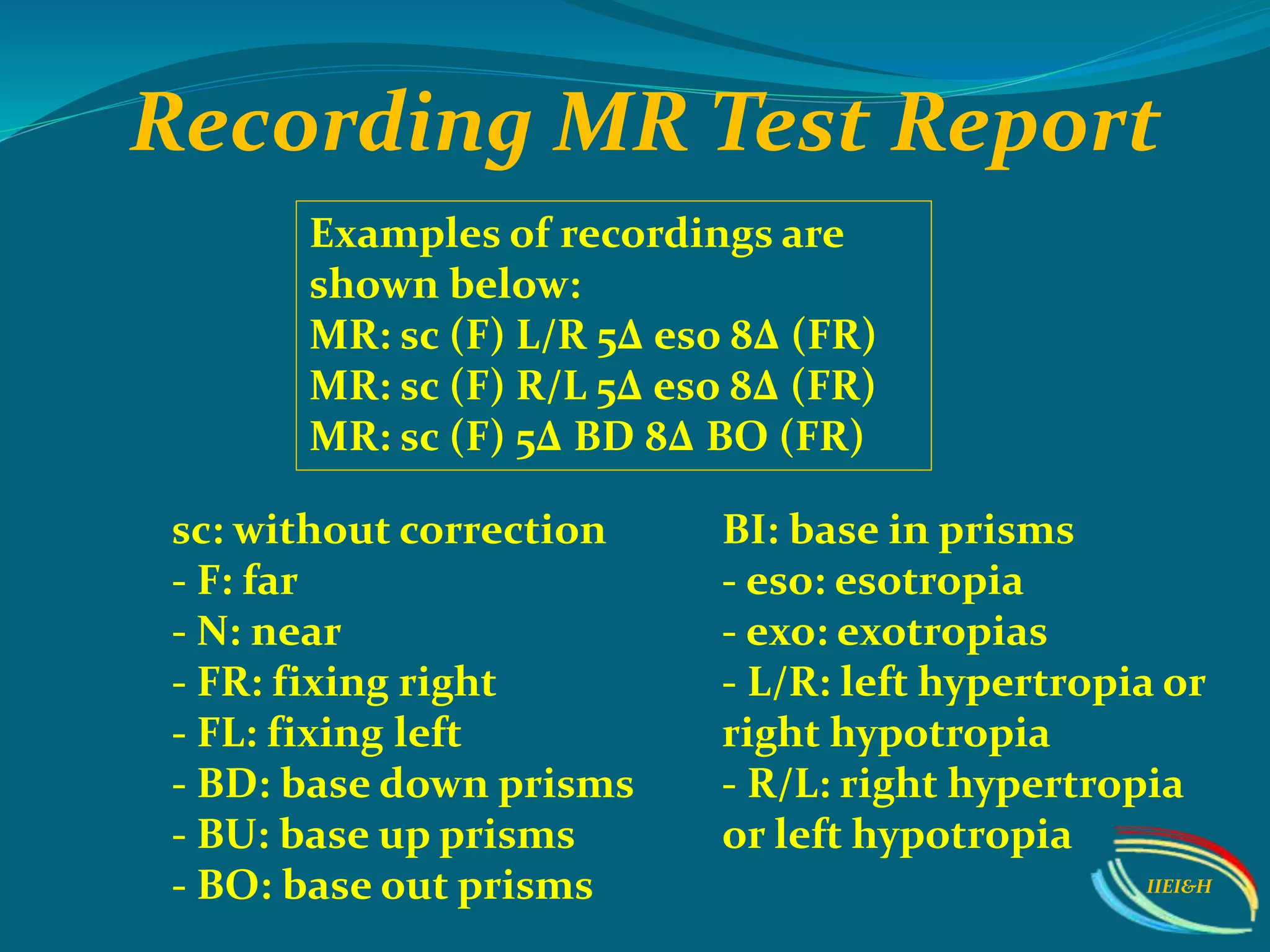 Recording MR Test Report

Examples of recordings are shown below:
MR: sc (F) L/R 5Δ eso 8Δ (FR)
MR: sc (F) R/L 5Δ eso 8Δ (FR)
MR: sc (F) 5Δ BD 8Δ BO (FR)

sc: without correction
- F: far
- N: near
- FR: fixing right
- FL: fixing left
- BD: base down prisms
- BU: base up prisms
- BO: base out prisms

BI: base in prisms
- eso: esotropia
- exo: exotropias
- L/R: left hypertropia or right hypotropia
- R/L: right hypertropia or left hypotropia

IIEI&H